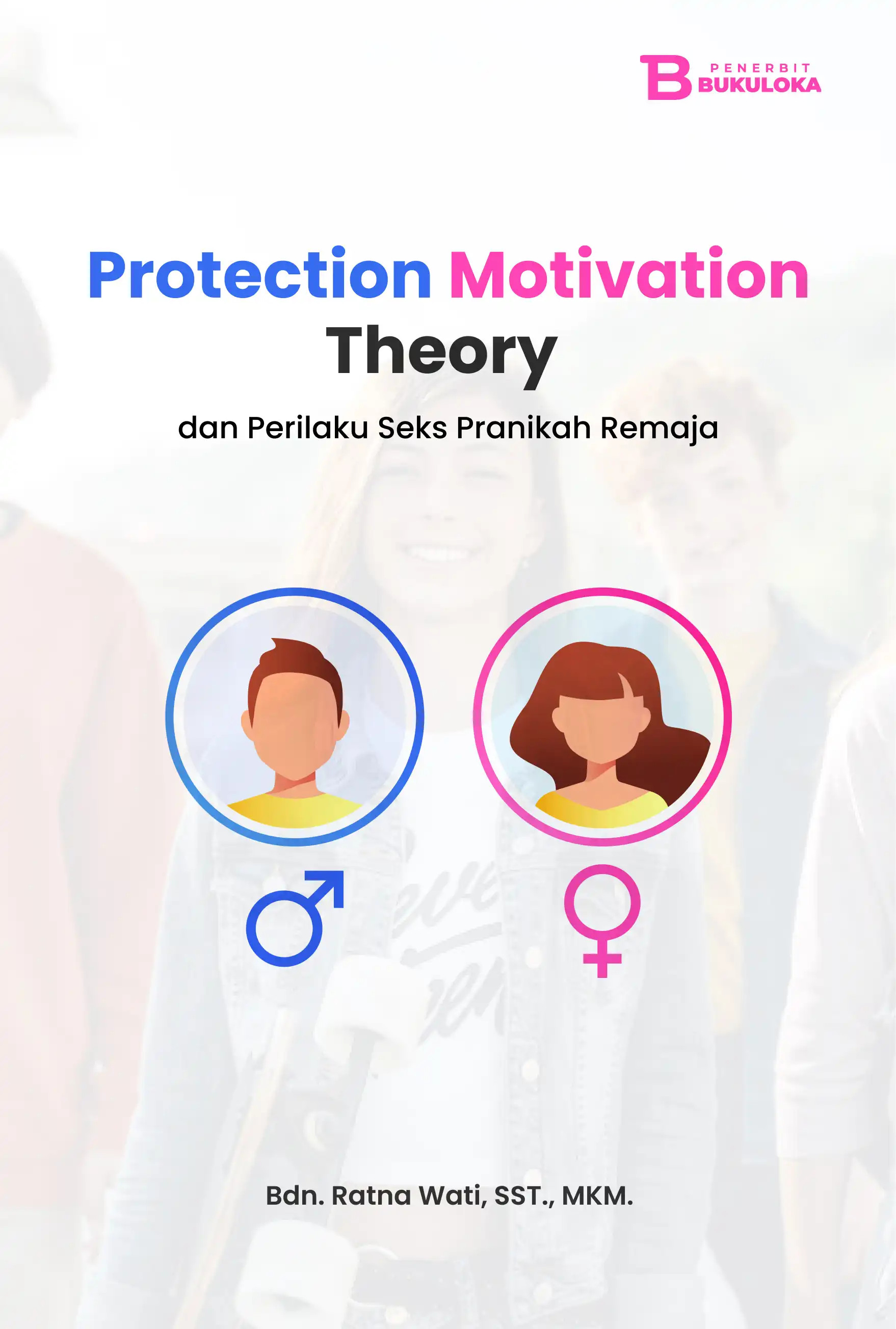 B PENERBIT BUKULOKA

Protection Motivation Theory

dan Perilaku Seks Pranikah Remaja

Bdn. Ratna Wati, SST., MKM.